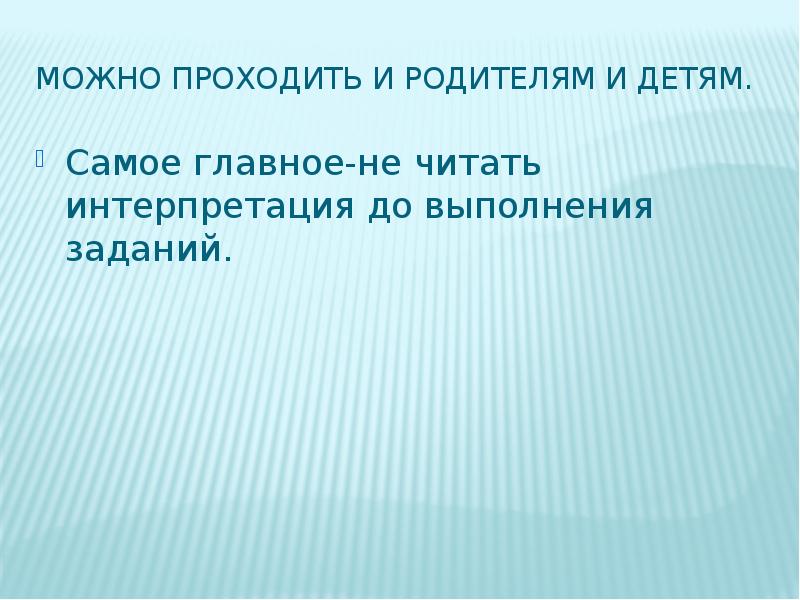 МОЖНО ПРОХОДИТЬ И РОДИТЕЛЯМ И ДЕТЯМ.

Самое главное-не читать интерпретация до выполнения заданий.